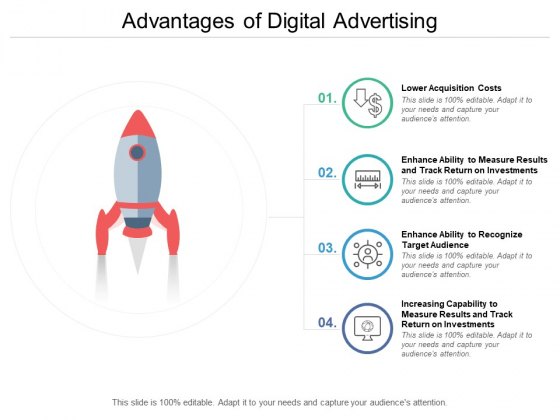 Advantages of Digital Advertising

01.

Lower Acquisition Costs

This slide is 100% editable. Adapt it to your needs and capture your audience's attention.

02.

Enhance Ability to Measure Results and Track Return on Investments

This slide is 100% editable. Adapt it to your needs and capture your audience's attention.

03.

Enhance Ability to Recognize Target Audience

This slide is 100% editable. Adapt it to your needs and capture your audience's attention.

04.

Increasing Capability to Measure Results and Track Return on Investments

This slide is 100% editable. Adapt it to your needs and capture your audience's attention.

This slide is 100% editable. Adapt it to your needs and capture your audience's attention.